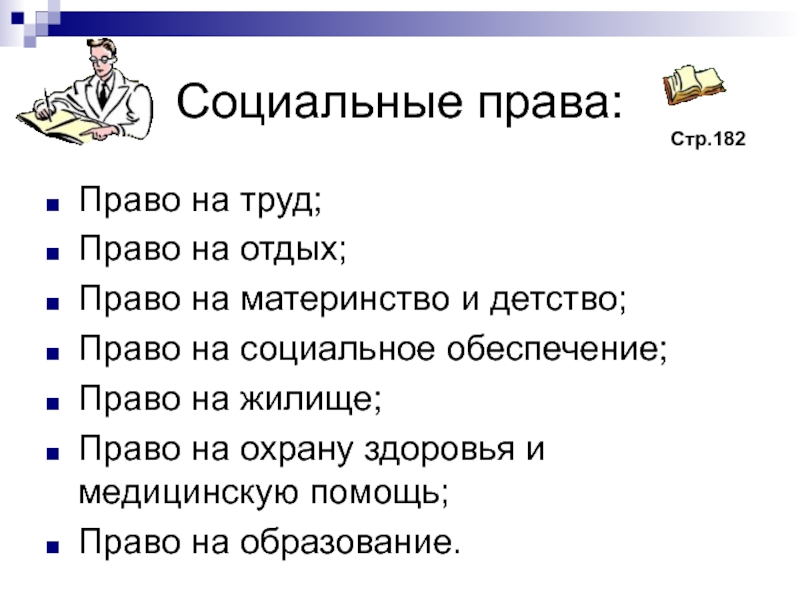 Социальные права:

Стр.182

- Право на труд;
- Право на отдых;
- Право на материнство и детство;
- Право на социальное обеспечение;
- Право на жилище;
- Право на охрану здоровья и медицинскую помощь;
- Право на образование.